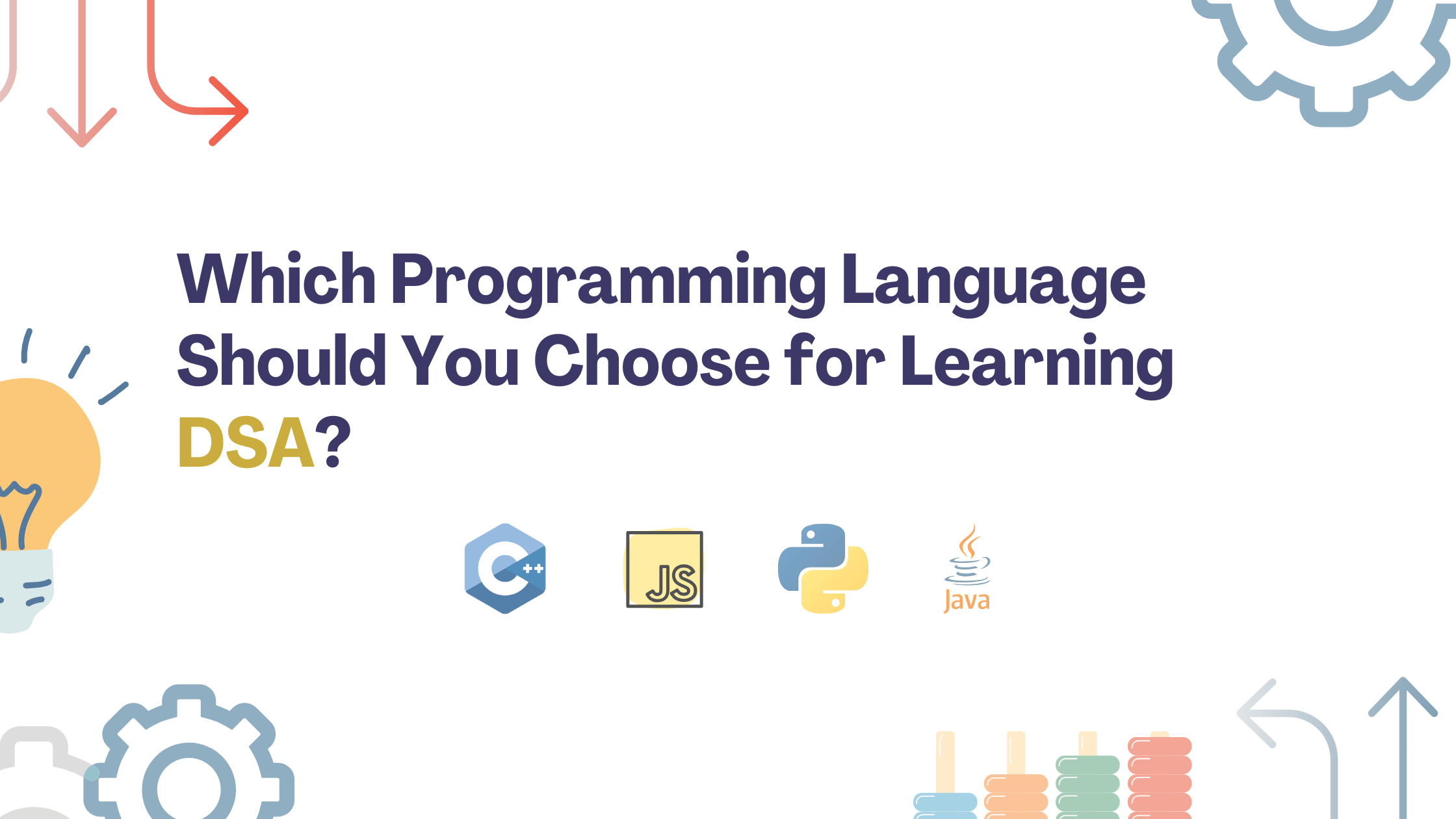 Which Programming Language Should You Choose for Learning DSA?

C++

JS

Java